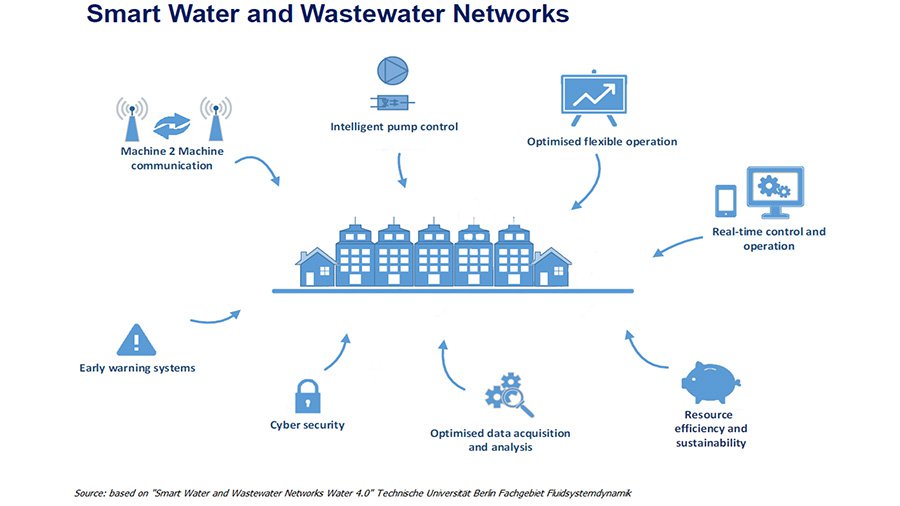 Smart Water and Wastewater Networks

Machine 2 Machine communication

Intelligent pump control

Optimised flexible operation

Real-time control and operation

Early warning systems

Cyber security

Optimised data acquisition and analysis

Resource efficiency and sustainability

Source: based on "Smart Water and Wastewater Networks Water 4.0" Technische Universität Berlin Fachgebiet Fluidsystemdynamik